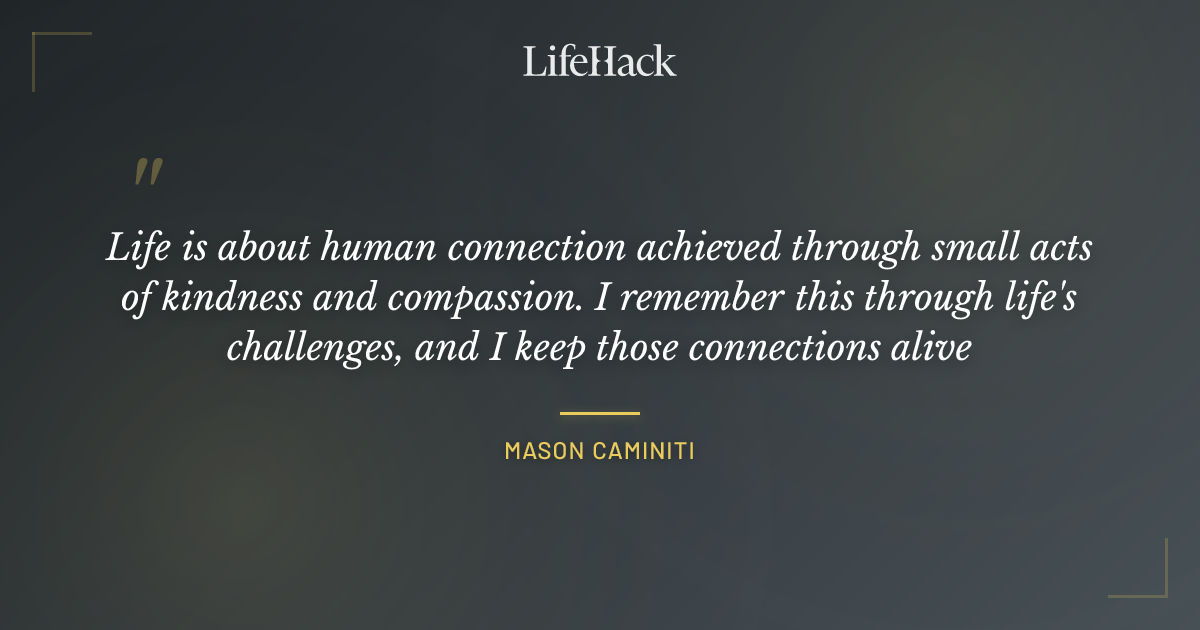 LifeHack

"

Life is about human connection achieved through small acts of kindness and compassion. I remember this through life's challenges, and I keep those connections alive

MASON CAMINITI